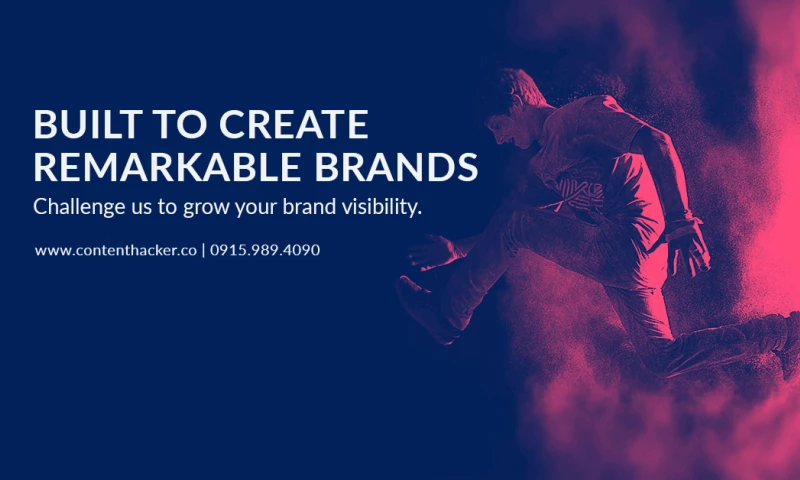 BUILT TO CREATE REMARKABLE BRANDS

Challenge us to grow your brand visibility.

www.contenthacker.co | 0915.989.4090